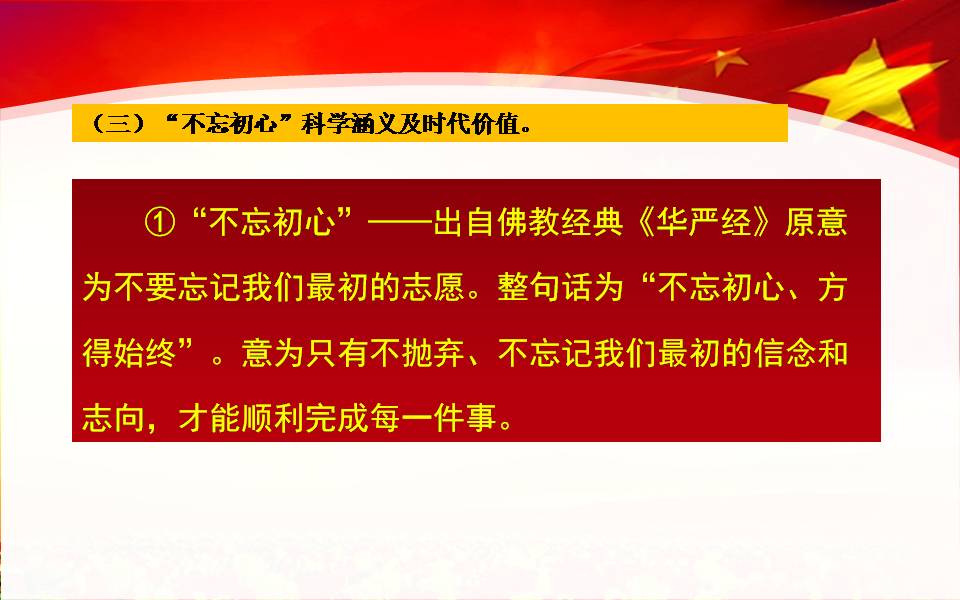 （三）“不忘初心”科学涵义及时代价值。

①“不忘初心”——出自佛教经典《华严经》原意为不要忘记我们最初的志愿。整句话为“不忘初心、方得始终”。意为只有不抛弃、不忘记我们最初的信念和志向，才能顺利完成每一件事。